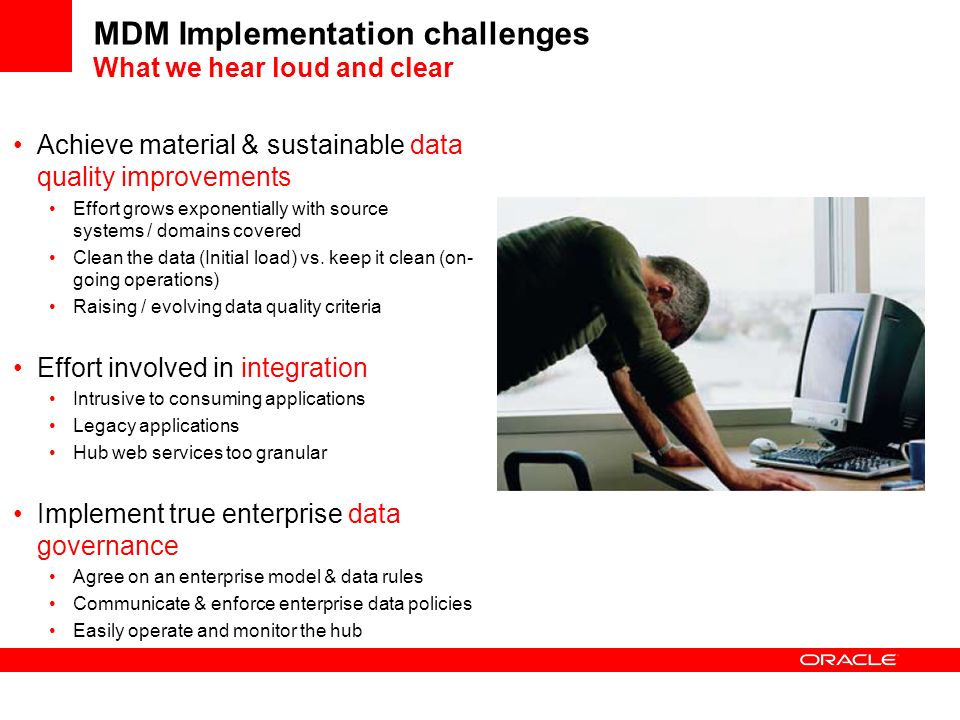 MDM Implementation challenges
What we hear loud and clear

• Achieve material & sustainable data quality improvements
  • Effort grows exponentially with source systems / domains covered
  • Clean the data (Initial load) vs. keep it clean (on-going operations)
  • Raising / evolving data quality criteria

• Effort involved in integration
  • Intrusive to consuming applications
  • Legacy applications
  • Hub web services too granular

• Implement true enterprise data governance
  • Agree on an enterprise model & data rules
  • Communicate & enforce enterprise data policies
  • Easily operate and monitor the hub

ORACLE